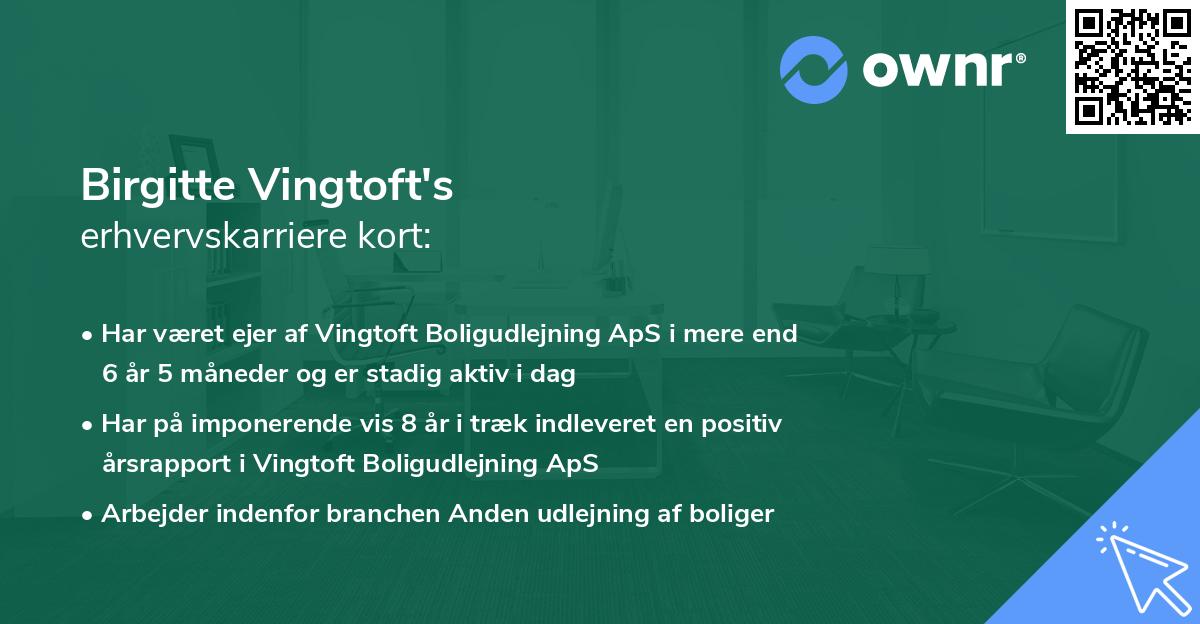 ownr®

Birgitte Vingtoft's
erhvervskarriere kort:

• Har været ejer af Vingtoft Boligudlejning ApS i mere end 6 år 5 måneder og er stadig aktiv i dag

• Har på imponerende vis 8 år i træk indleveret en positiv årsrapport i Vingtoft Boligudlejning ApS

• Arbejder indenfor branchen Anden udlejning af boliger